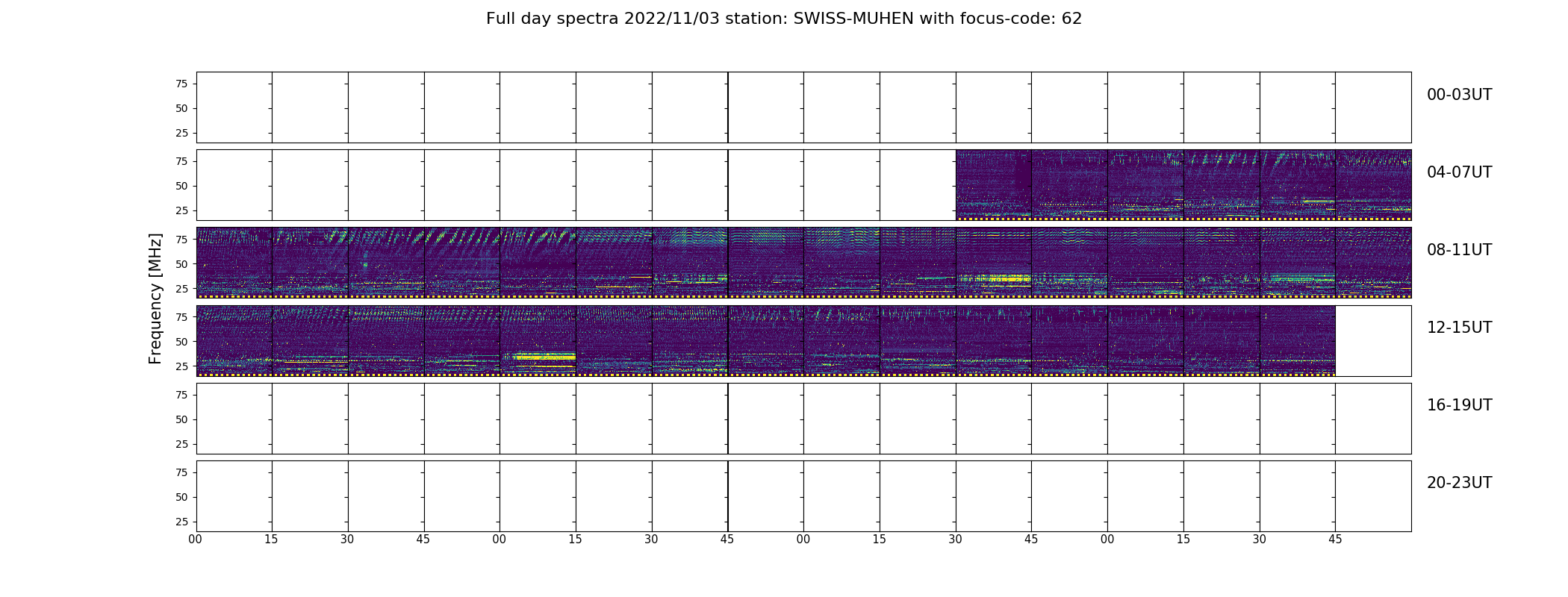 Full day spectra 2022/11/03 station: SWISS-MUHEN with focus-code: 62

Frequency [MHz]

75
50
25
00-03UT

75
50
25
04-07UT

75
50
25
08-11UT

75
50
25
12-15UT

75
50
25
16-19UT

75
50
25
20-23UT

00 15 30 45 00 15 30 45 00 15 30 45 00 15 30 45